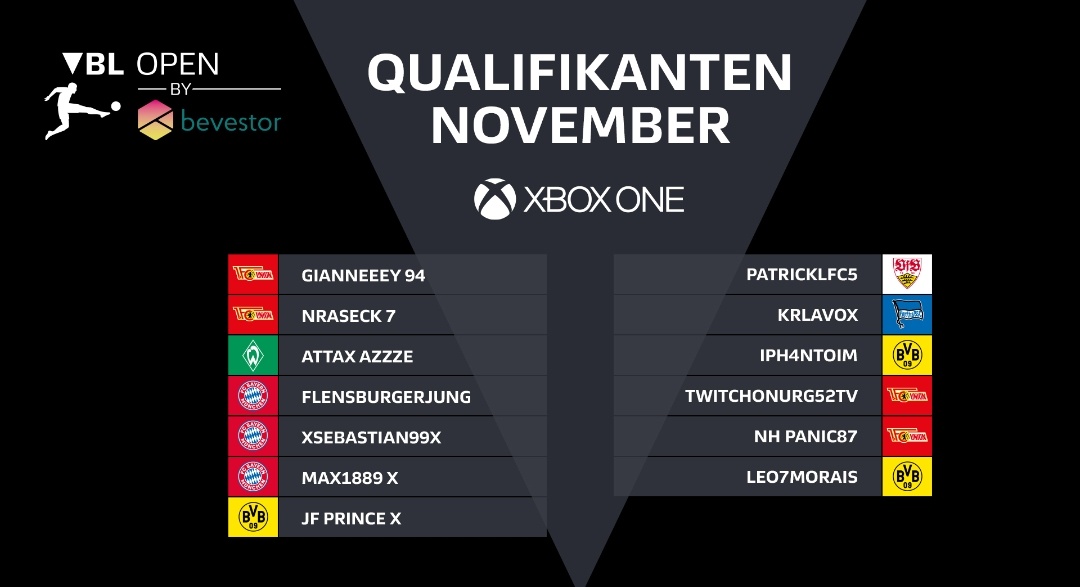 VBL OPEN
BY
bevestor

QUALIFIKANTEN
NOVEMBER

XBOX ONE

GIANNEEEY 94
NRASECK 7
ATTAX AZZZE
FLENSBURGERJUNG
XSEBASTIAN99X
MAX1889 X
JF PRINCE X

PATRICKLFC5
KRLAVOX
IPH4NTOIM
TWITCHONURG52TV
NH PANIC87
LEO7MORAIS